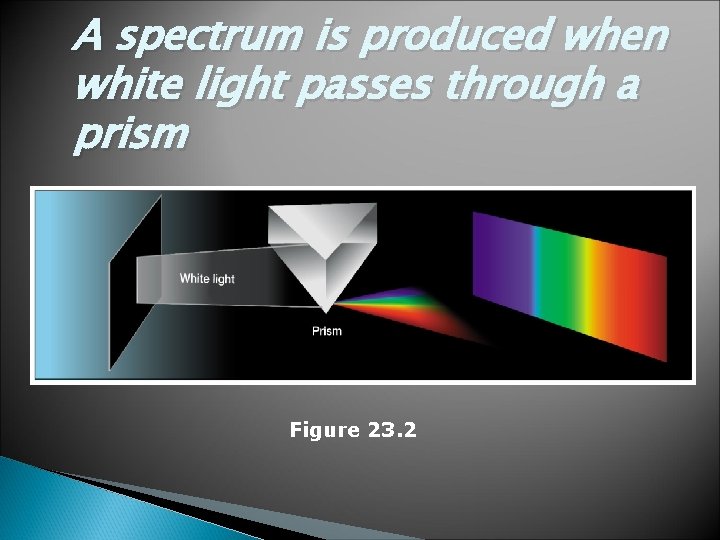 A spectrum is produced when white light passes through a prism

White light

Prism

Figure 23.2